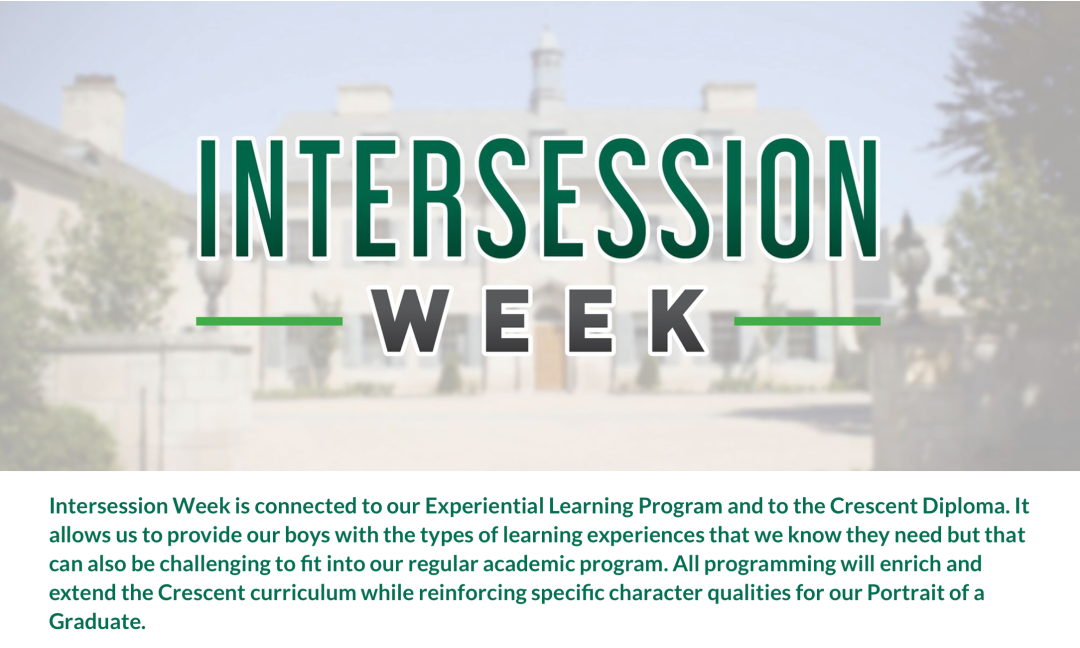 INTERSESSION
WEEK

Intersession Week is connected to our Experiential Learning Program and to the Crescent Diploma. It allows us to provide our boys with the types of learning experiences that we know they need but that can also be challenging to fit into our regular academic program. All programming will enrich and extend the Crescent curriculum while reinforcing specific character qualities for our Portrait of a Graduate.